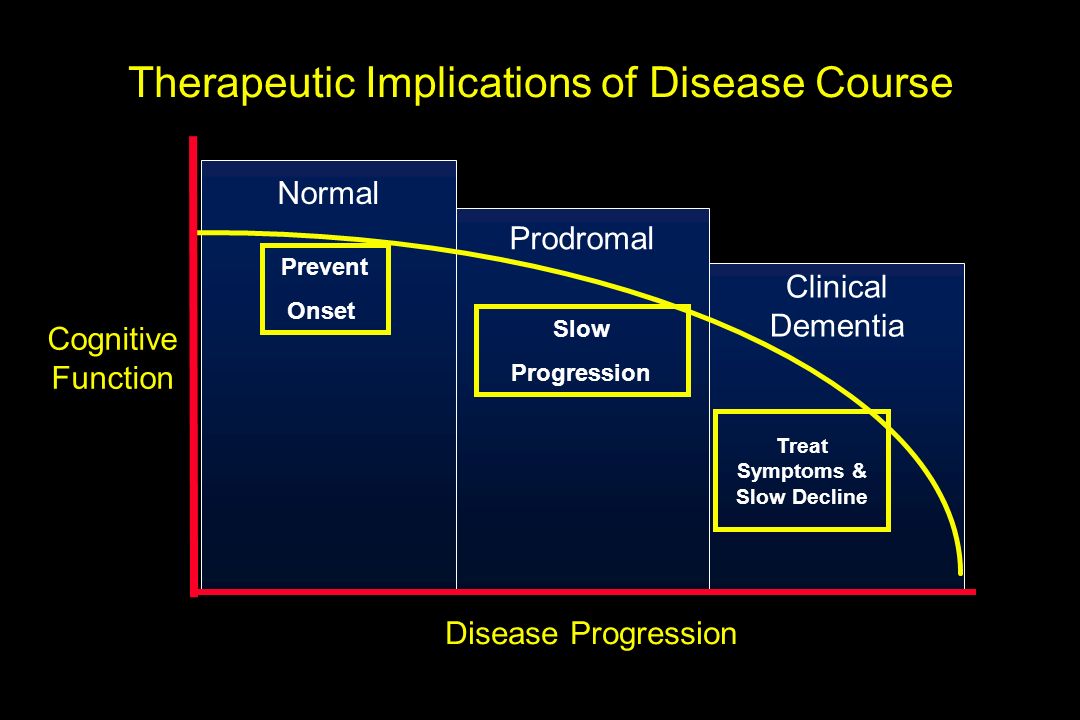 Therapeutic Implications of Disease Course

Cognitive Function

Normal

Prevent Onset

Prodromal

Slow Progression

Clinical Dementia

Treat Symptoms & Slow Decline

Disease Progression